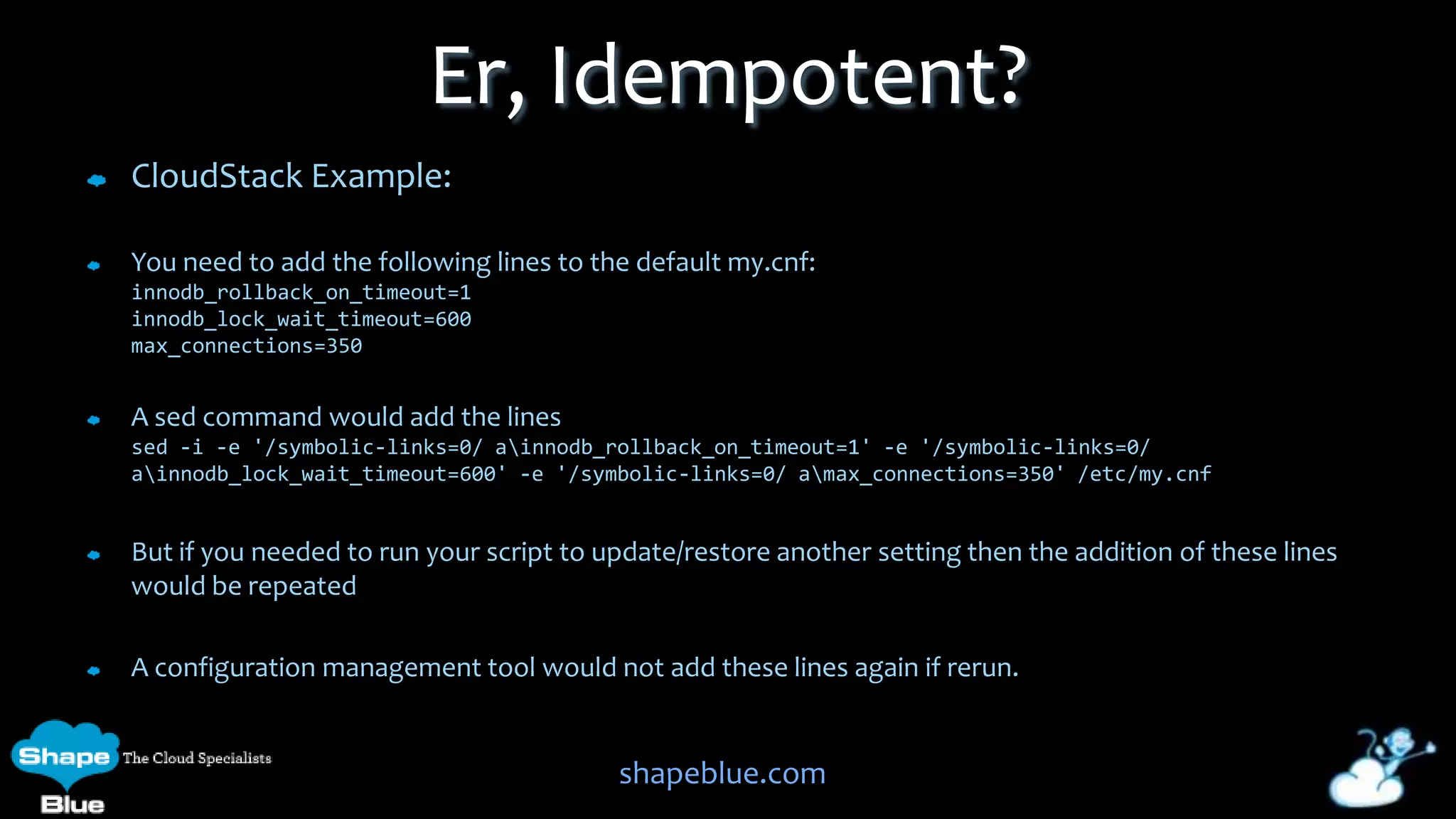 Er, Idempotent?

CloudStack Example:

You need to add the following lines to the default my.cnf:
innodb_rollback_on_timeout=1
innodb_lock_wait_timeout=600
max_connections=350

A sed command would add the lines
sed -i -e '/symbolic-links=0/ a\innodb_rollback_on_timeout=1' -e '/symbolic-links=0/ a\innodb_lock_wait_timeout=600' -e '/symbolic-links=0/ a\max_connections=350' /etc/my.cnf

But if you needed to run your script to update/restore another setting then the addition of these lines would be repeated

A configuration management tool would not add these lines again if rerun.

Shape Blue The Cloud Specialists

shapeblue.com